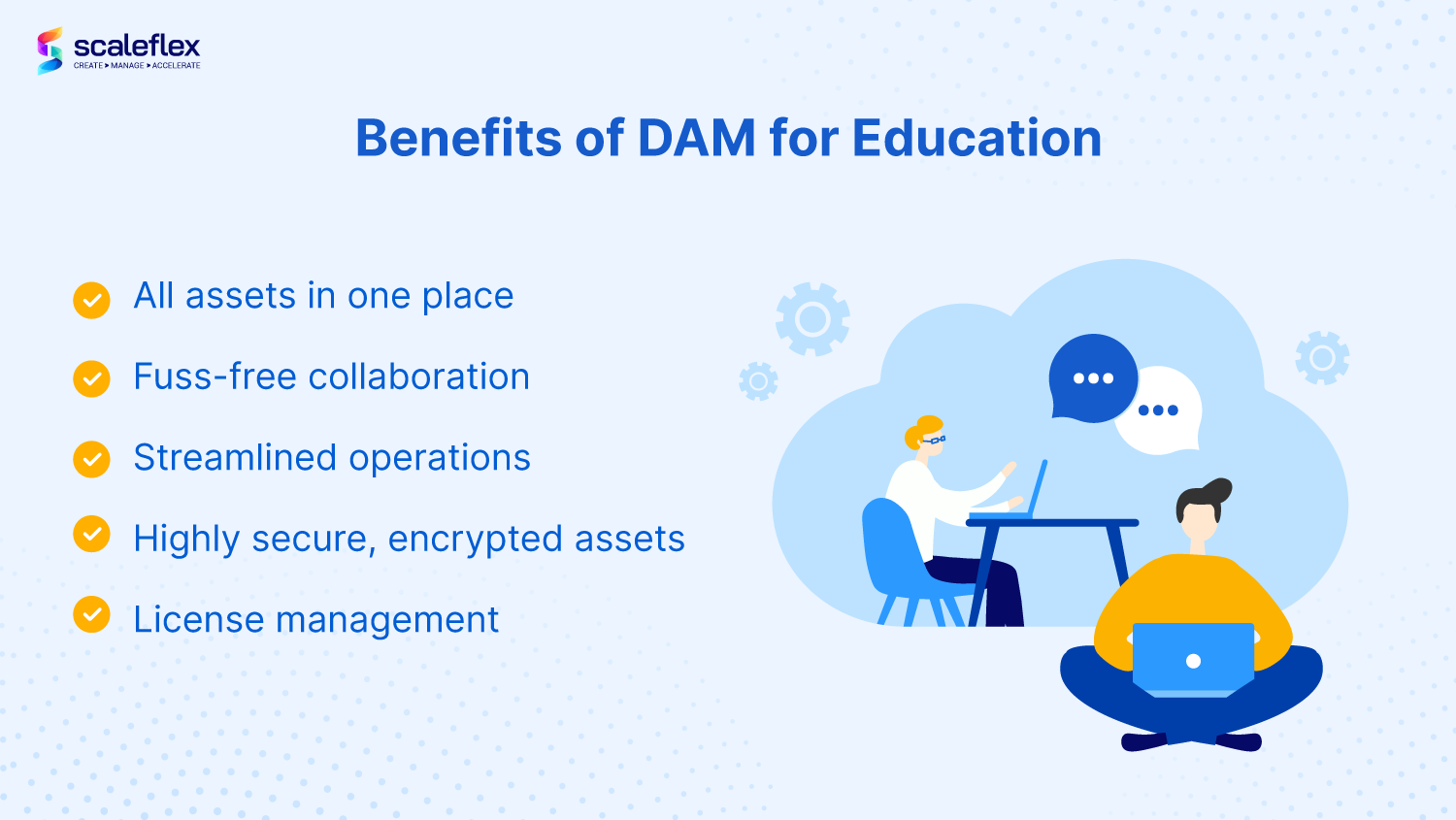 scaleflex
CREATE ▸ MANAGE ▸ ACCELERATE

Benefits of DAM for Education

All assets in one place

Fuss-free collaboration

Streamlined operations

Highly secure, encrypted assets

License management